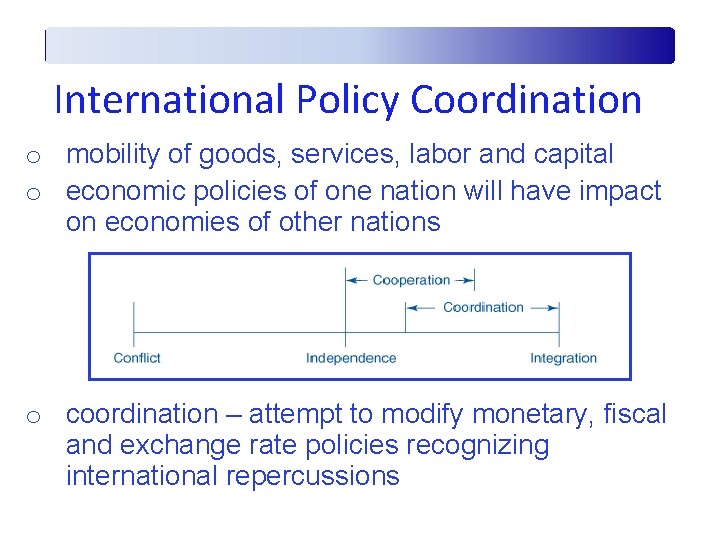 International Policy Coordination

o mobility of goods, services, labor and capital
o economic policies of one nation will have impact on economies of other nations

Cooperation
Coordination
Conflict
Independence
Integration

o coordination – attempt to modify monetary, fiscal and exchange rate policies recognizing international repercussions